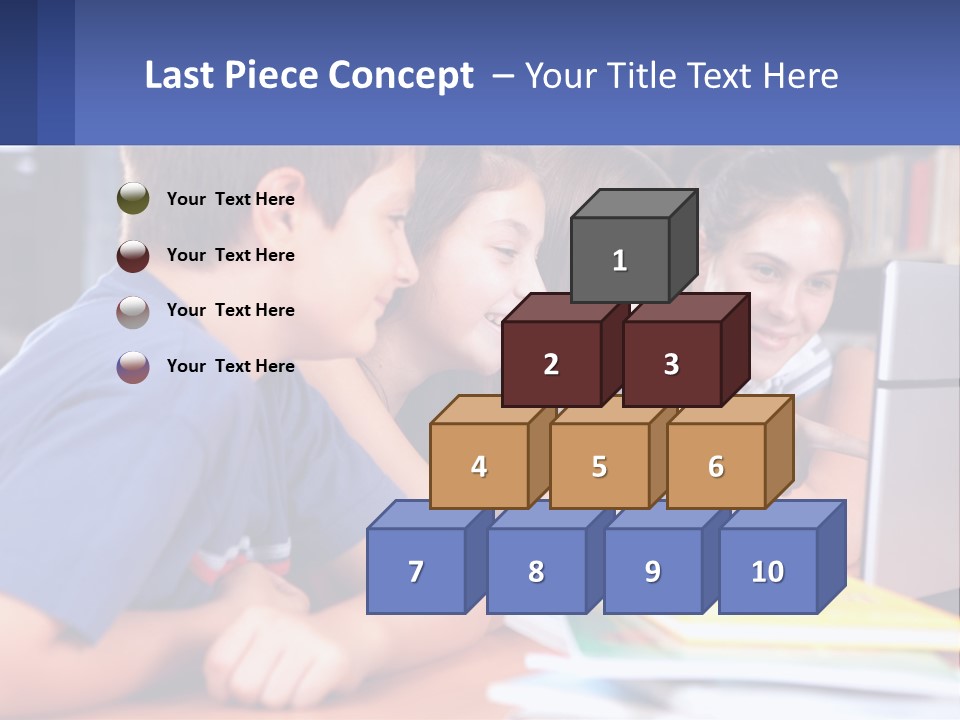 Last Piece Concept – Your Title Text Here

Your Text Here

Your Text Here

Your Text Here

Your Text Here

1

2 3

4 5 6

7 8 9 10